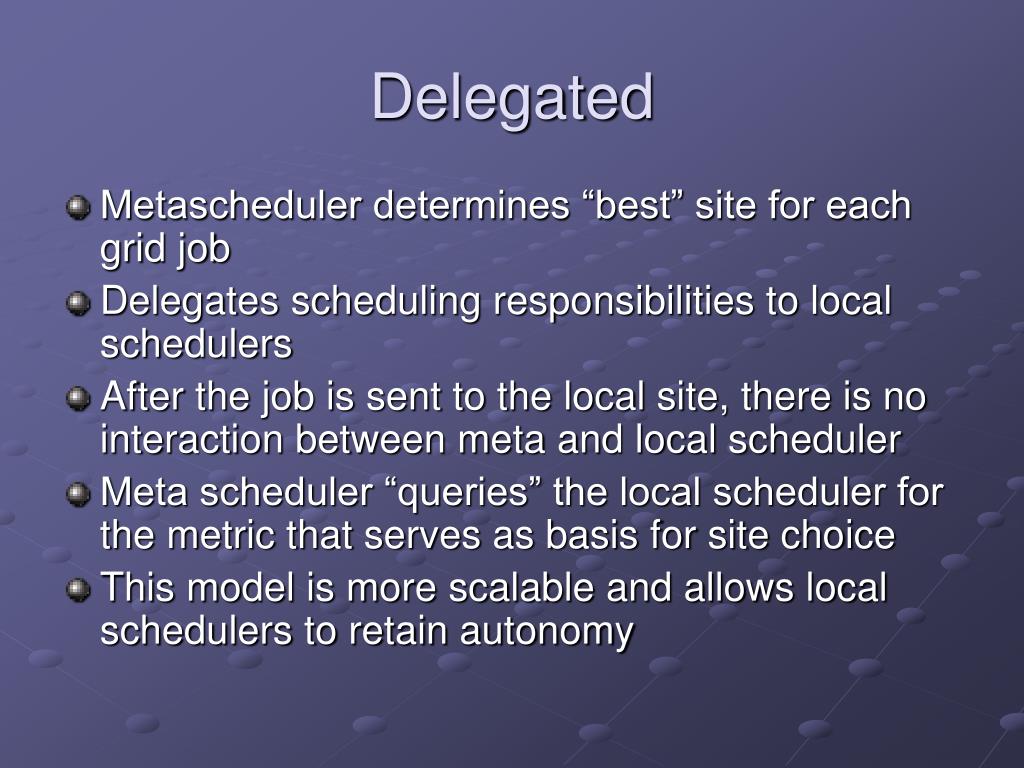 Delegated

Metascheduler determines “best” site for each grid job

Delegates scheduling responsibilities to local schedulers

After the job is sent to the local site, there is no interaction between meta and local scheduler

Meta scheduler “queries” the local scheduler for the metric that serves as basis for site choice

This model is more scalable and allows local schedulers to retain autonomy